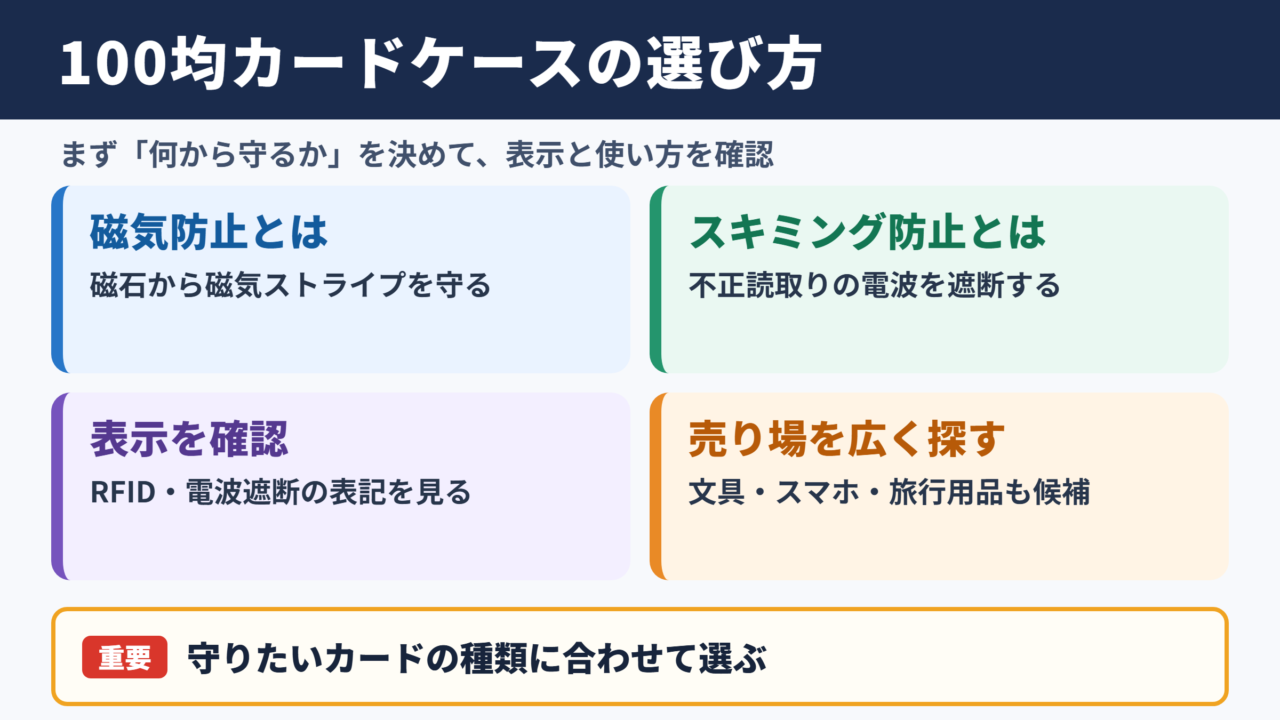 100均カードケースの選び方

まず「何から守るか」を決めて、表示と使い方を確認

磁気防止とは
磁石から磁気ストライプを守る

スキミング防止とは
不正読取りの電波を遮断する

表示を確認
RFID・電波遮断の表記を見る

売り場を広く探す
文具・スマホ・旅行用品も候補

重要 守りたいカードの種類に合わせて選ぶ